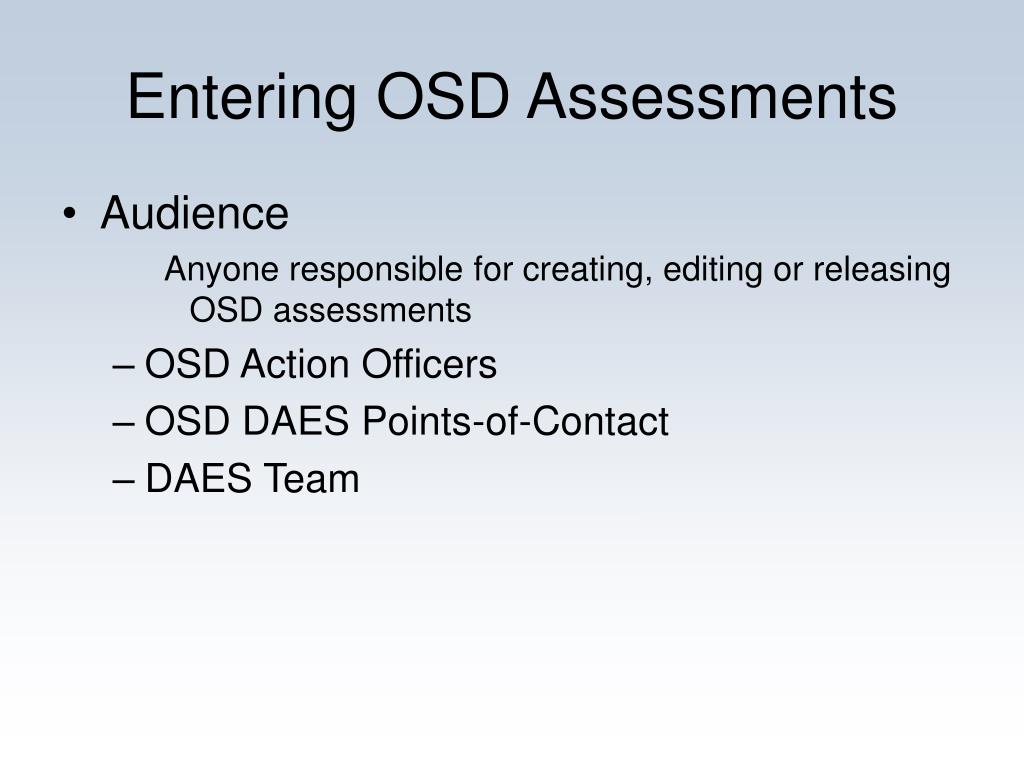 Entering OSD Assessments

• Audience

Anyone responsible for creating, editing or releasing OSD assessments

– OSD Action Officers
– OSD DAES Points-of-Contact
– DAES Team